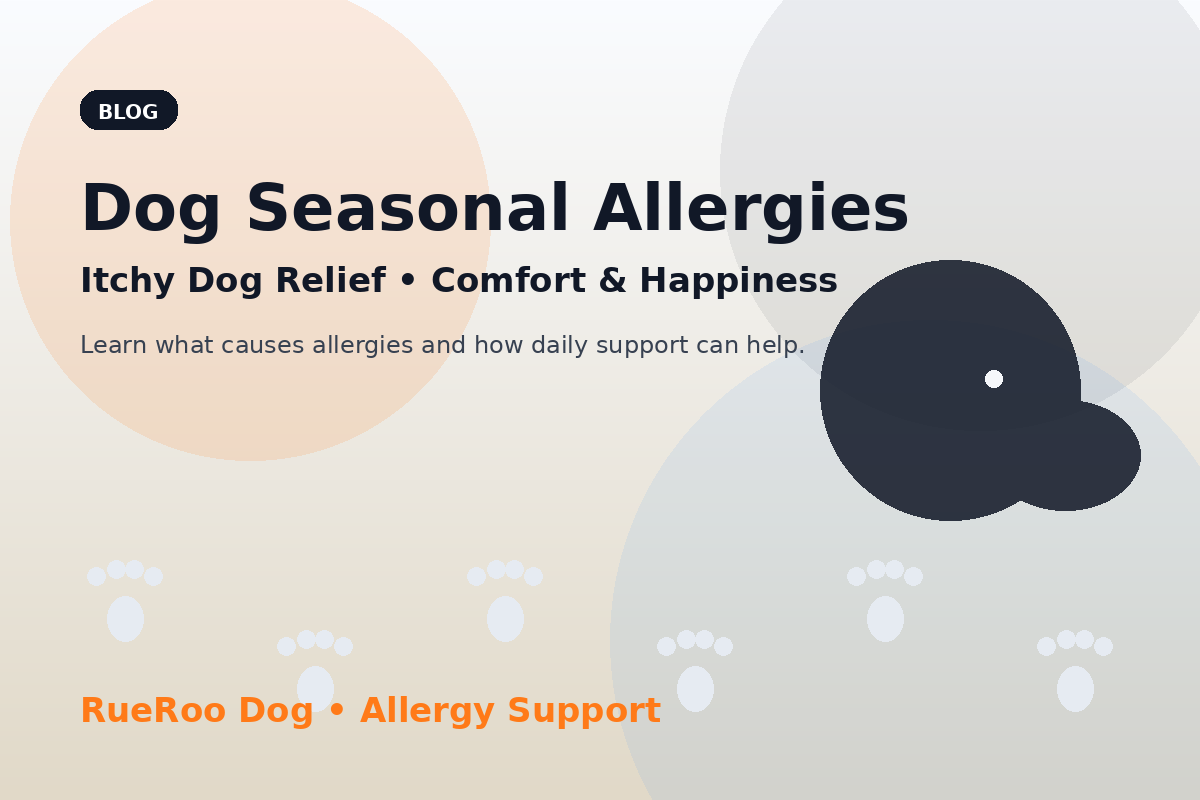 BLOG

Dog Seasonal Allergies

Itchy Dog Relief • Comfort & Happiness

Learn what causes allergies and how daily support can help.

RueRoo Dog • Allergy Support